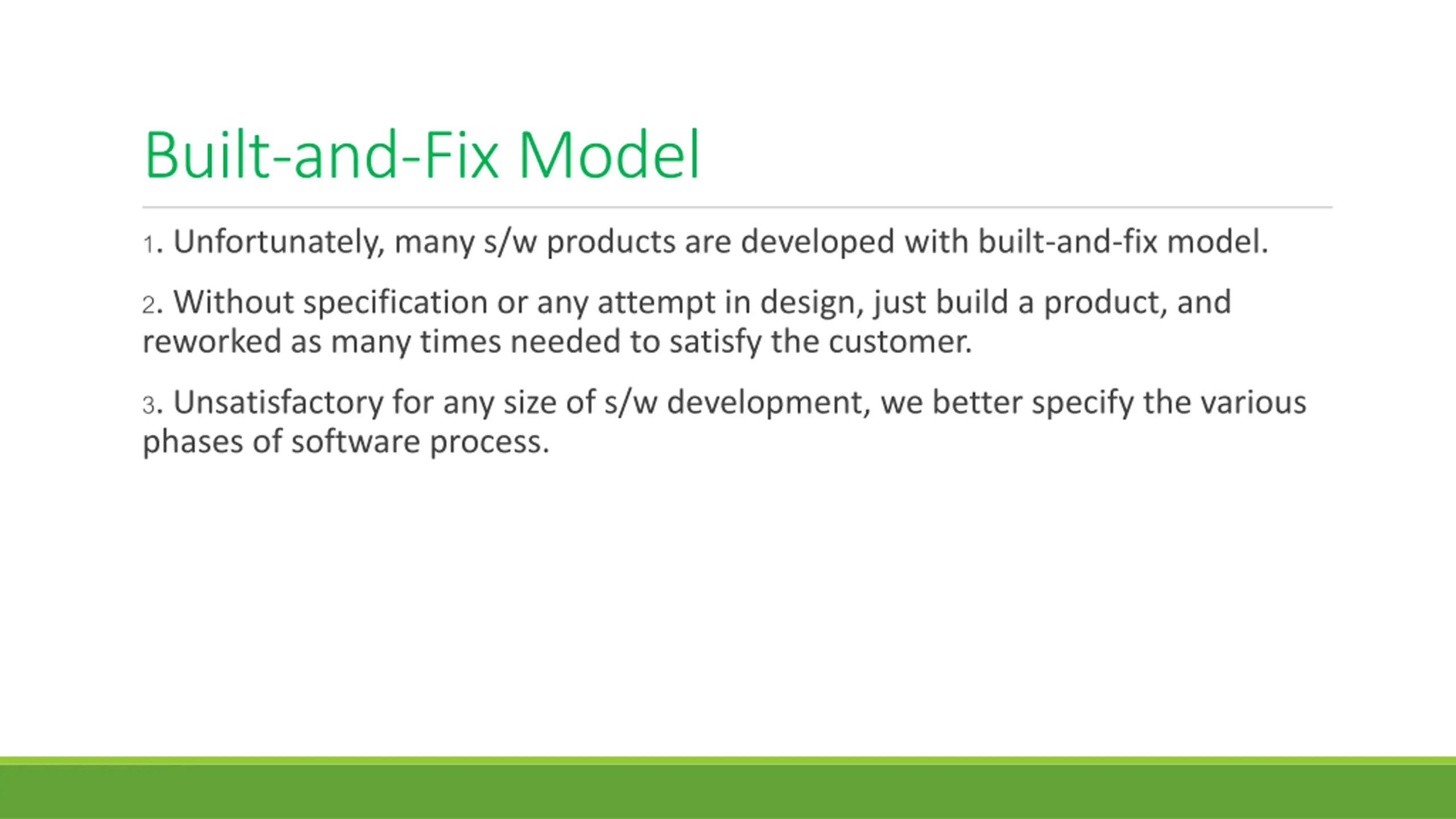 Built-and-Fix Model

1. Unfortunately, many s/w products are developed with built-and-fix model.

2. Without specification or any attempt in design, just build a product, and reworked as many times needed to satisfy the customer.

3. Unsatisfactory for any size of s/w development, we better specify the various phases of software process.